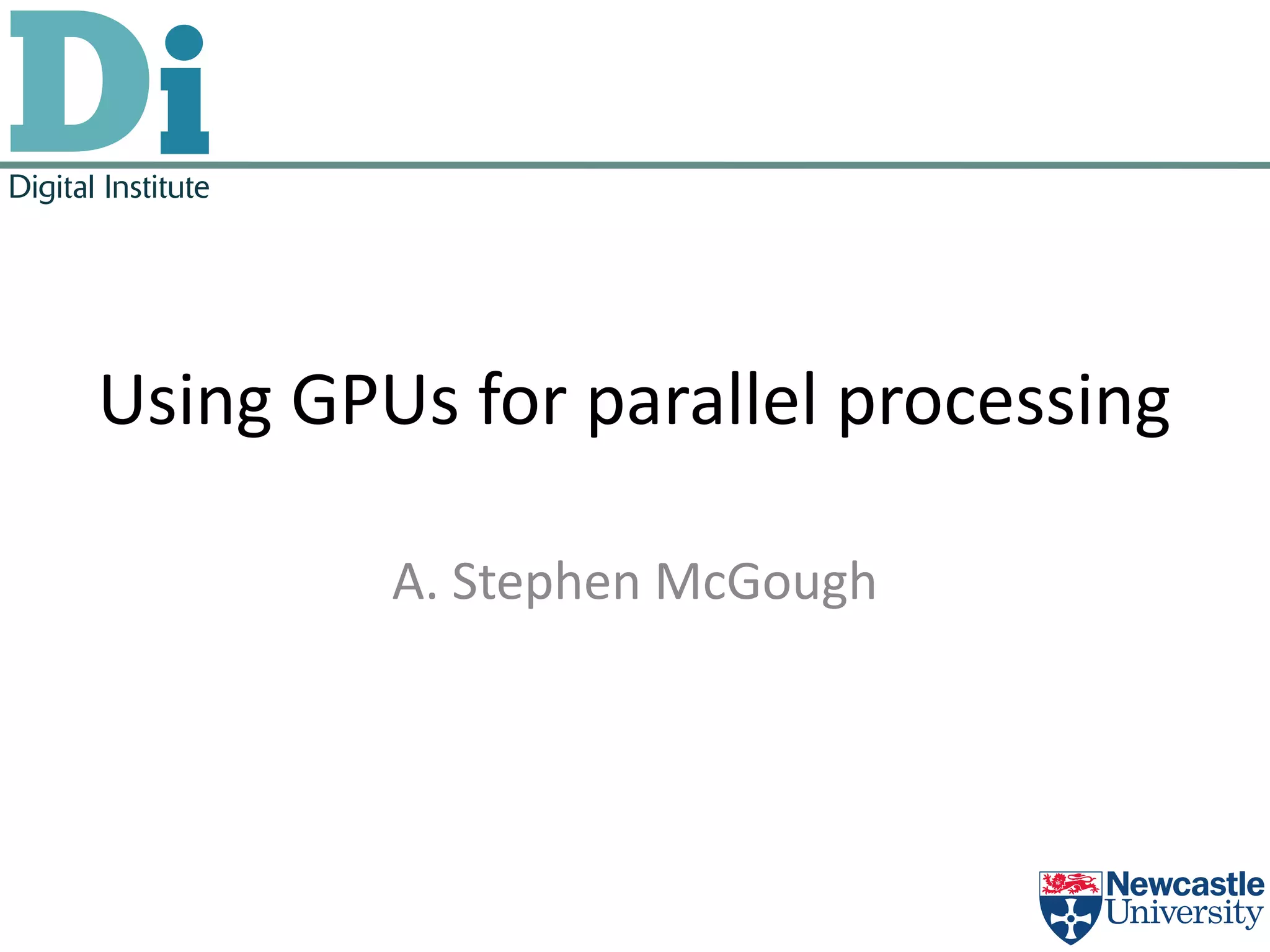 Di
Digital Institute

Using GPUs for parallel processing

A. Stephen McGough

Newcastle University